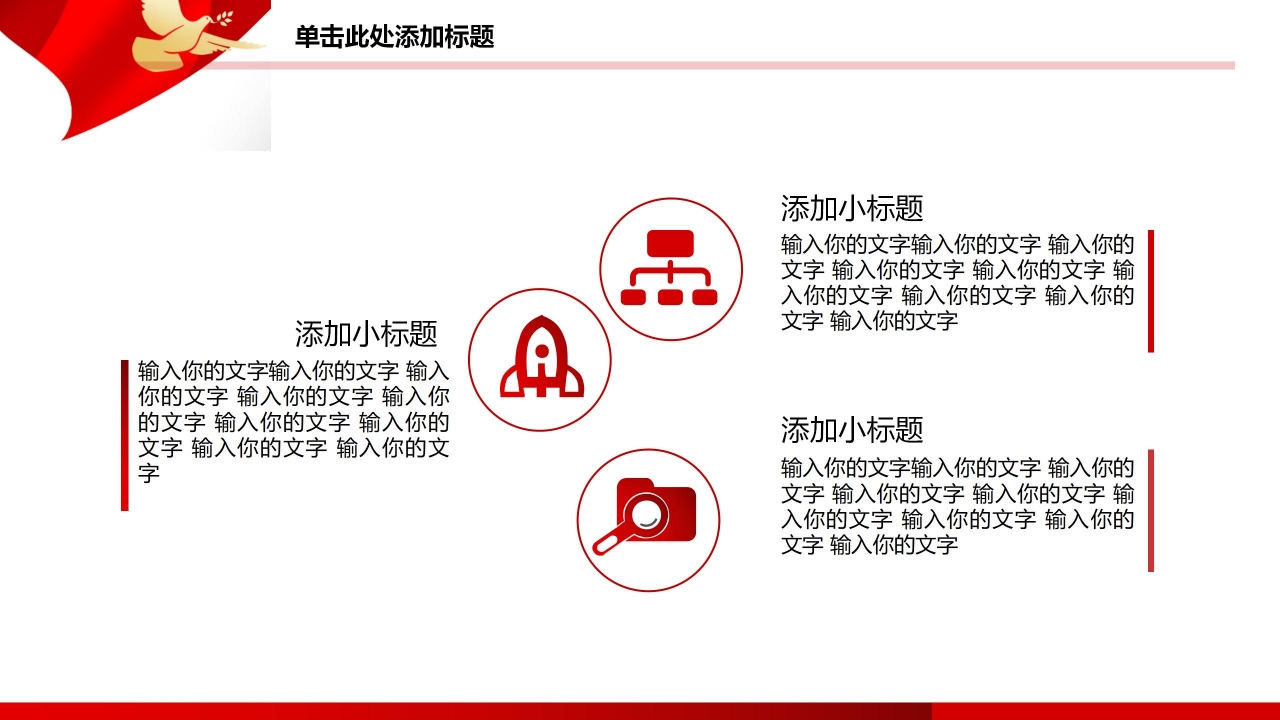 单击此处添加标题

添加小标题

输入你的文字输入你的文字 输入你的文字 输入你的文字 输入你的文字 输入你的文字 输入你的文字 输入你的文字 输入你的文字

添加小标题

输入你的文字输入你的文字 输入你的文字 输入你的文字 输入你的文字 输入你的文字 输入你的文字 输入你的文字 输入你的文字

添加小标题

输入你的文字输入你的文字 输入你的文字 输入你的文字 输入你的文字 输入你的文字 输入你的文字 输入你的文字 输入你的文字